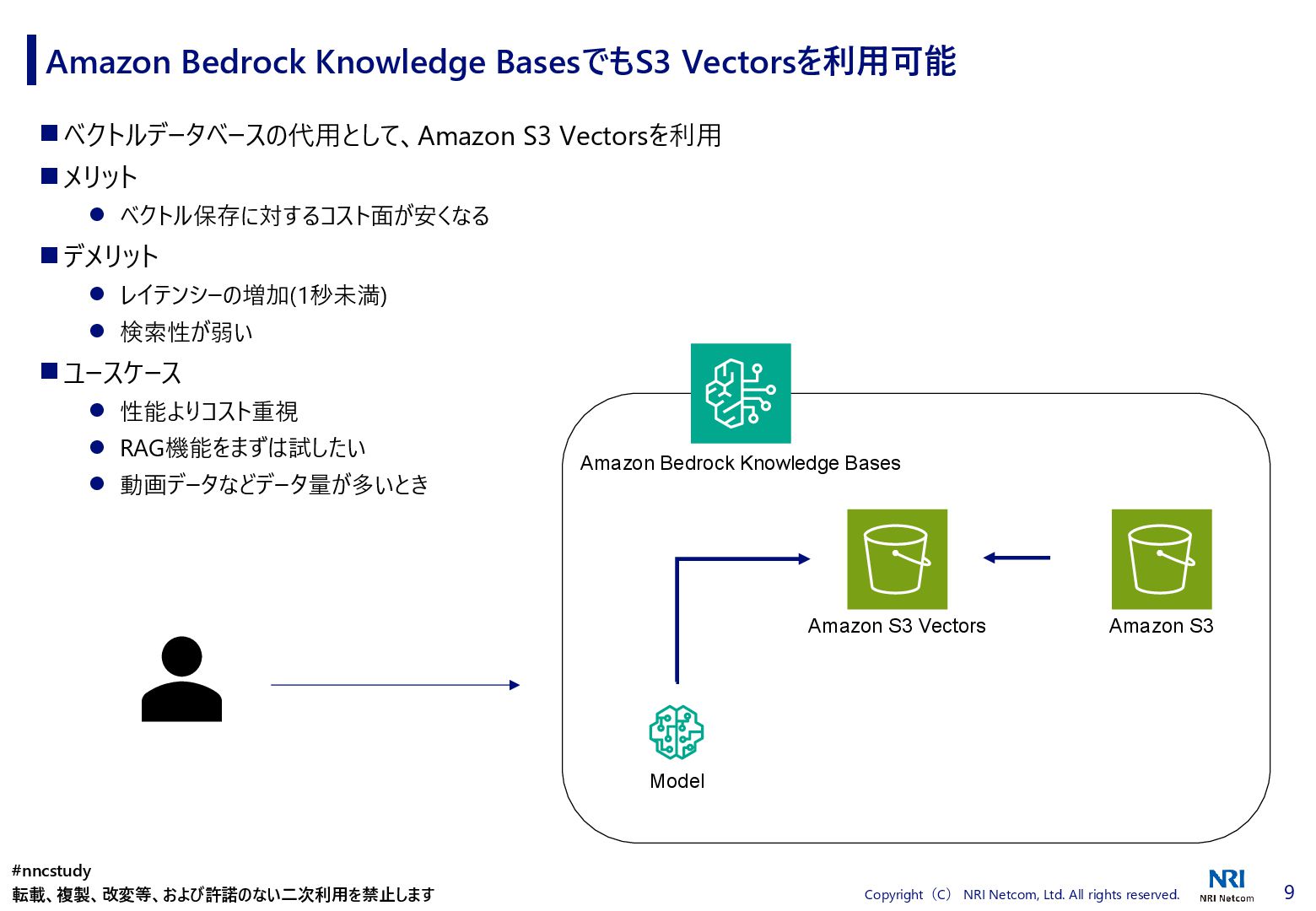 Amazon Bedrock Knowledge BasesでもS3 Vectorsを利用可能

■ ベクトルデータベースの代用として、Amazon S3 Vectorsを利用

■ メリット

● ベクトル保存に対するコスト面が安くなる

■ デメリット

● レイテンシーの増加(1秒未満)

● 検索性が弱い

■ ユースケース

● 性能よりコスト重視

● RAG機能をまずは試したい

● 動画データなどデータ量が多いとき

Amazon Bedrock Knowledge Bases

Amazon S3 Vectors

Amazon S3

Model

#nncstudy
転載、複製、改変等、および許諾のない二次利用を禁止します

Copyright（C） NRI Netcom, Ltd. All rights reserved.

NRI
NRI Netcom

9